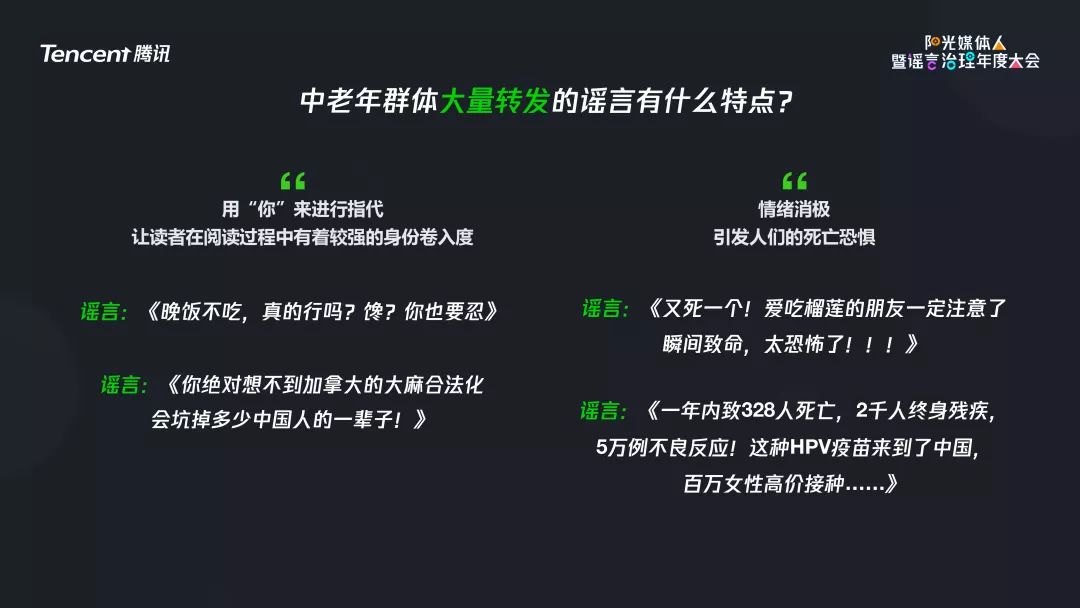 Tencent 腾讯

阳光媒体人
暨谣言治理年度大会

中老年群体大量转发的谣言有什么特点？

“

用“你”来进行指代
让读者在阅读过程中有着较强的身份卷入度

谣言：《晚饭不吃，真的行吗？馋？你也要忍》

谣言：《你绝对想不到加拿大的大麻合法化会坑掉多少中国人的一辈子！》

“

情绪消极
引发人们的死亡恐惧

谣言：《又死一个！爱吃榴莲的朋友一定注意了瞬间致命，太恐怖了！！！》

谣言：《一年内致328人死亡，2千人终身残疾，5万例不良反应！这种HPV疫苗来到了中国，百万女性高价接种……》